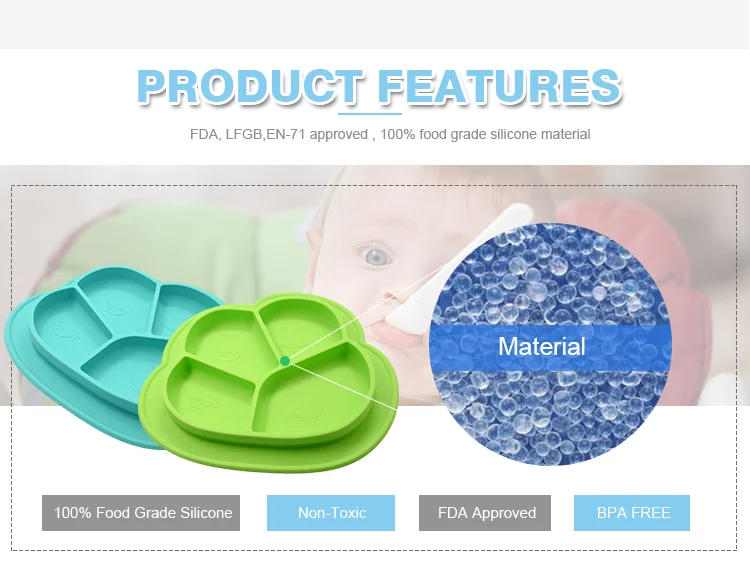 PRODUCT FEATURES

FDA, LFGB,EN-71 approved , 100% food grade silicone material

Material

100% Food Grade Silicone

Non-Toxic

FDA Approved

BPA FREE